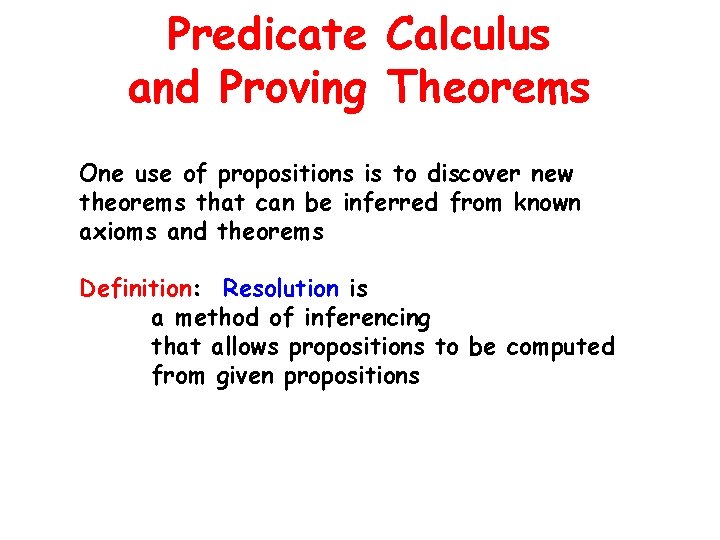 Predicate Calculus and Proving Theorems

One use of propositions is to discover new theorems that can be inferred from known axioms and theorems

Definition: Resolution is
a method of inferencing
that allows propositions to be computed
from given propositions